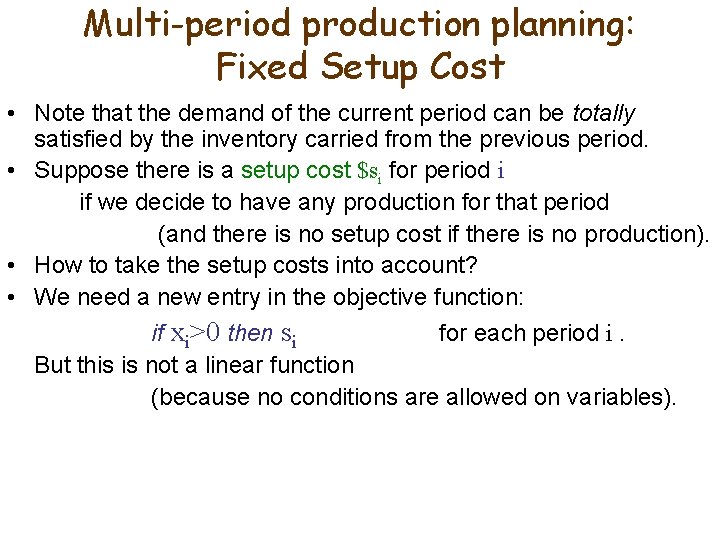 Multi-period production planning: Fixed Setup Cost

• Note that the demand of the current period can be totally satisfied by the inventory carried from the previous period.

• Suppose there is a setup cost $\$s_i$ for period $i$

if we decide to have any production for that period

(and there is no setup cost if there is no production).

• How to take the setup costs into account?

• We need a new entry in the objective function:

if $x_i>0$ then $s_i$ for each period $i$ .

But this is not a linear function

(because no conditions are allowed on variables).